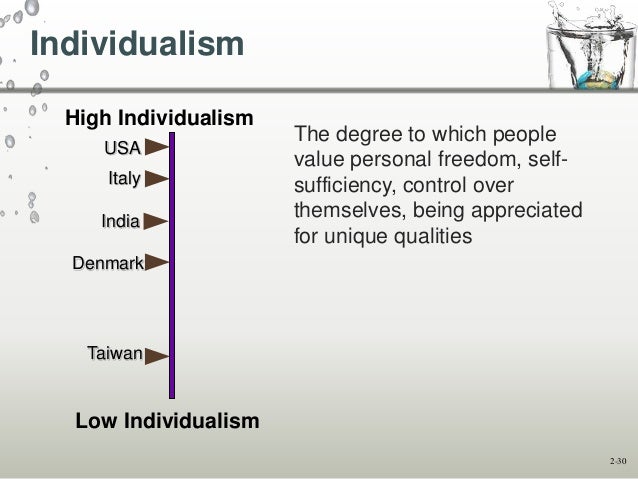 Individualism

High Individualism

USA

Italy

India

Denmark

Taiwan

Low Individualism

The degree to which people value personal freedom, self-sufficiency, control over themselves, being appreciated for unique qualities

2-30